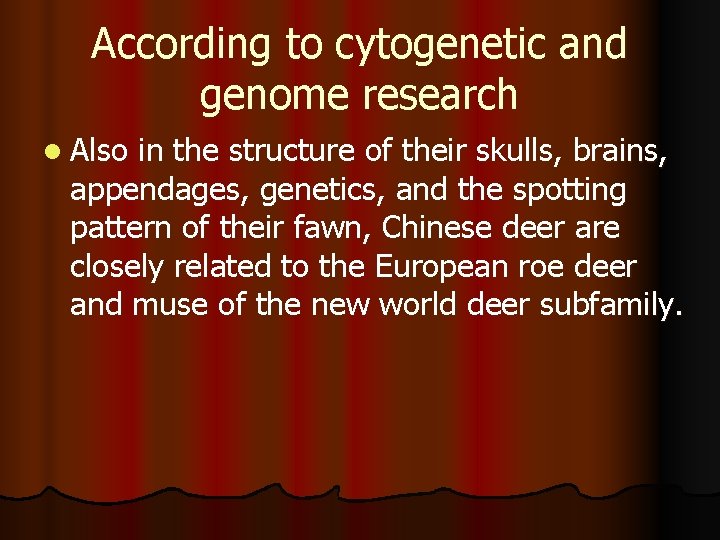 According to cytogenetic and genome research

Also in the structure of their skulls, brains, appendages, genetics, and the spotting pattern of their fawn, Chinese deer are closely related to the European roe deer and muse of the new world deer subfamily.